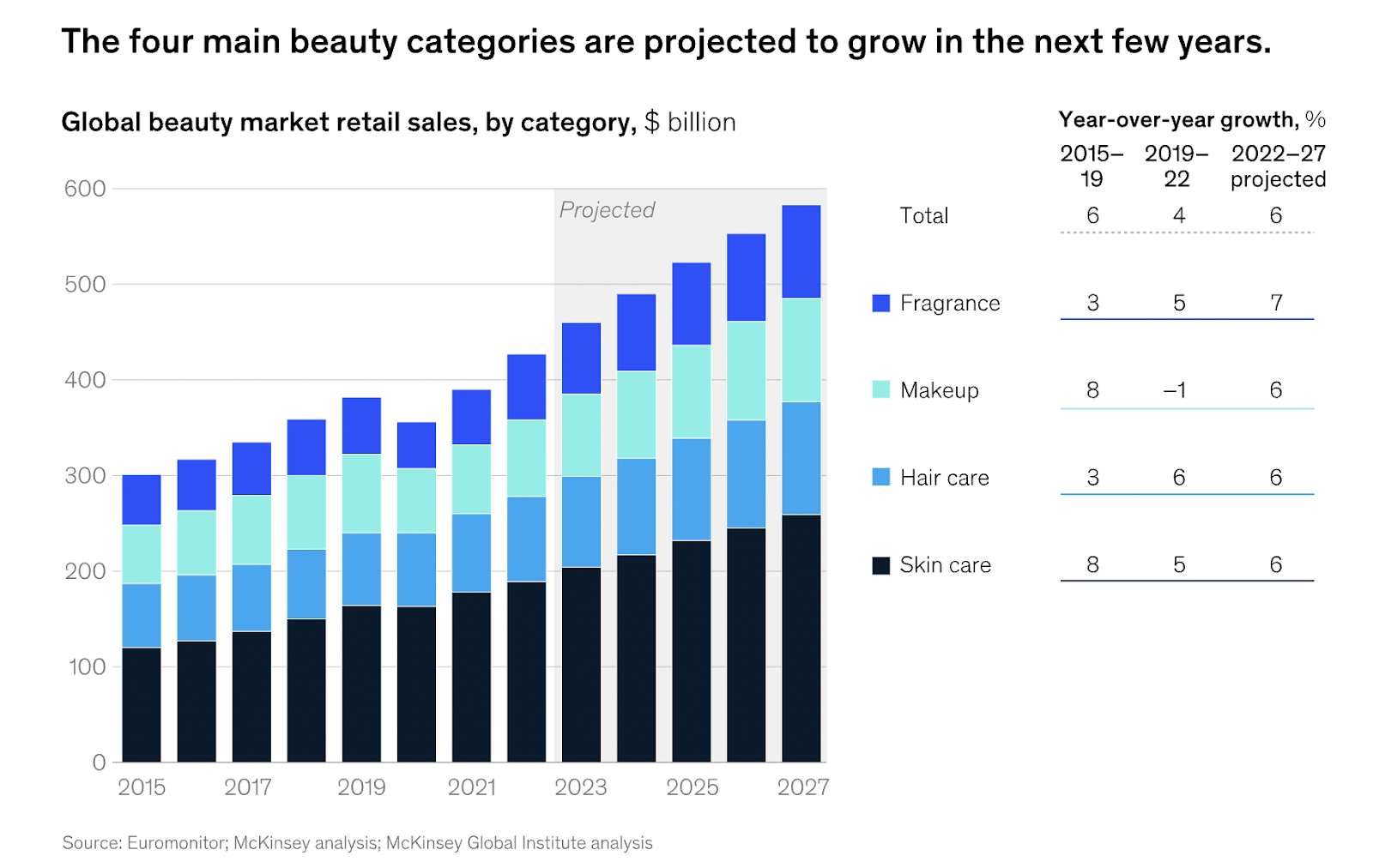 The four main beauty categories are projected to grow in the next few years.

Global beauty market retail sales, by category, $ billion

600
500
400
300
200
100
0

Projected

2015
2017
2019
2021
2023
2025
2027

Year-over-year growth, %

|  | 2015–19 | 2019–22 | 2022–27 projected |
|---|---|---|---|
| Total | 6 | 4 | 6 |
| Fragrance | 3 | 5 | 7 |
| Makeup | 8 | –1 | 6 |
| Hair care | 3 | 6 | 6 |
| Skin care | 8 | 5 | 6 |

Source: Euromonitor; McKinsey analysis; McKinsey Global Institute analysis